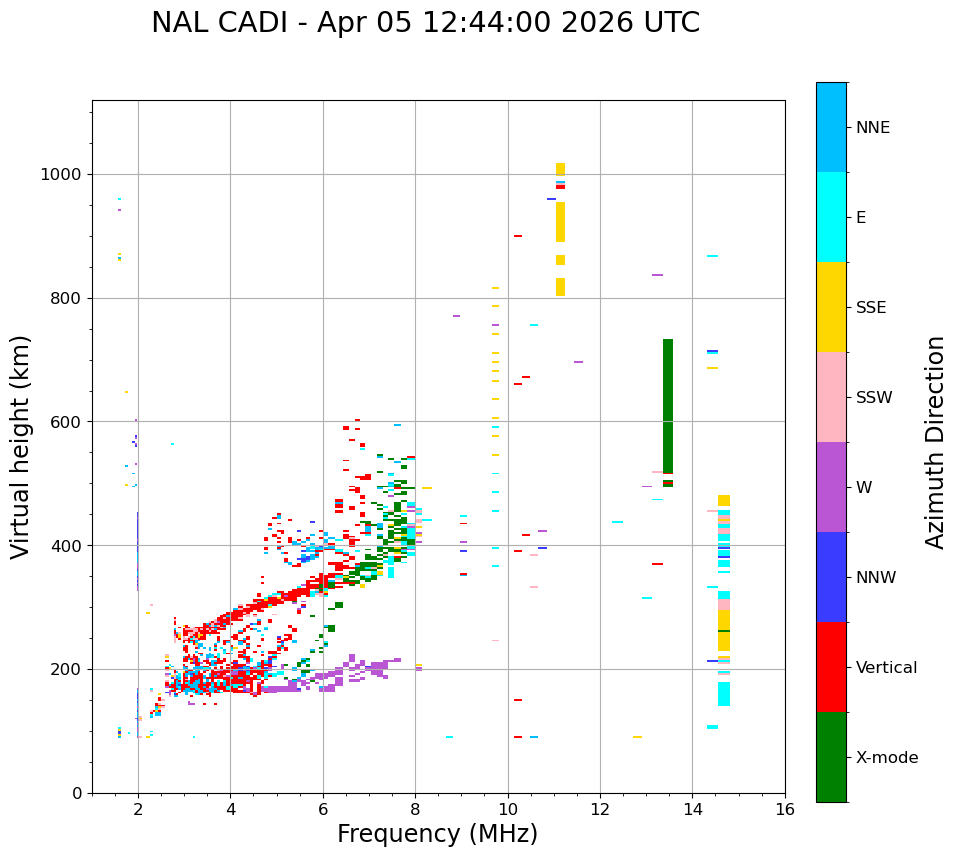 NAL CADI - Apr 05 12:44:00 2026 UTC

Virtual height (km)

1000
800
600
400
200
0

2
4
6
8
10
12
14
16

Frequency (MHz)

NNE
E
SSE
SSW
W
NNW
Vertical
X-mode

Azimuth Direction